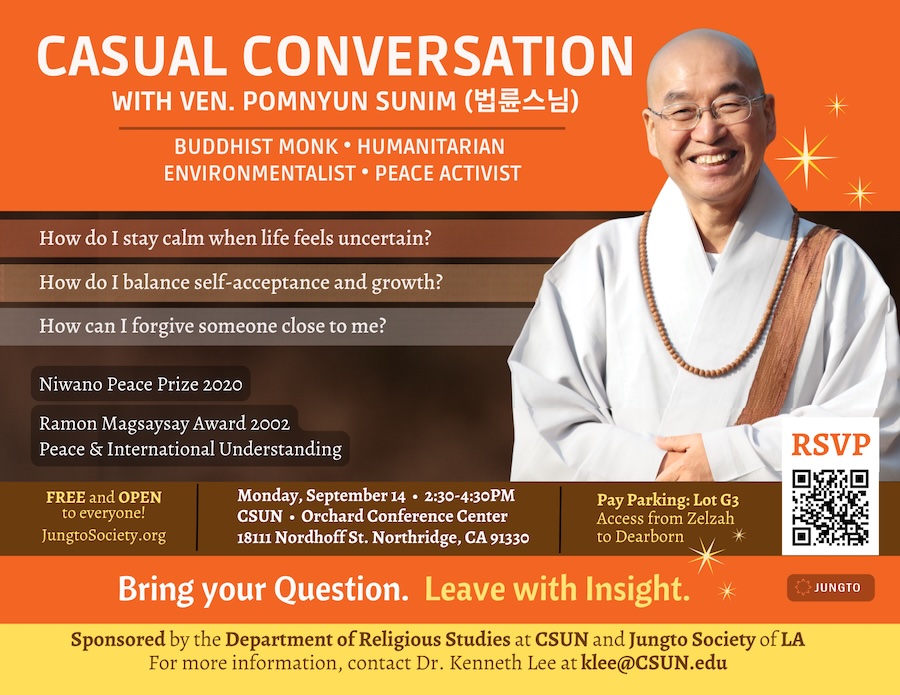 CASUAL CONVERSATION
WITH VEN. POMNYUN SUNIM (법륜스님)

BUDDHIST MONK • HUMANITARIAN
ENVIRONMENTALIST • PEACE ACTIVIST

How do I stay calm when life feels uncertain?

How do I balance self-acceptance and growth?

How can I forgive someone close to me?

Niwano Peace Prize 2020

Ramon Magsaysay Award 2002
Peace & International Understanding

RSVP

FREE and OPEN to everyone!
JungtoSociety.org

Monday, September 14 • 2:30-4:30PM
CSUN • Orchard Conference Center
18111 Nordhoff St. Northridge, CA 91330

Pay Parking: Lot G3
Access from Zelzah to Dearborn

Bring your Question. Leave with Insight.

JUNGTO

Sponsored by the Department of Religious Studies at CSUN and Jungto Society of LA
For more information, contact Dr. Kenneth Lee at klee@CSUN.edu